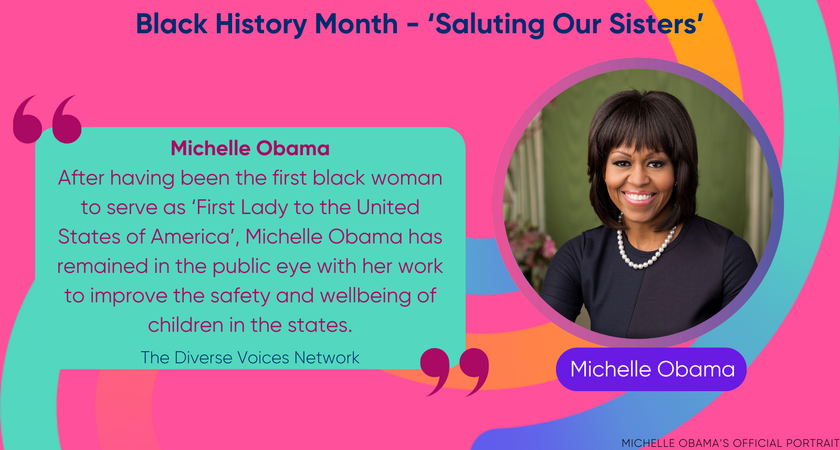 Black History Month – 'Saluting Our Sisters'

Michelle Obama
After having been the first black woman to serve as 'First Lady to the United States of America', Michelle Obama has remained in the public eye with her work to improve the safety and wellbeing of children in the states.

The Diverse Voices Network

Michelle Obama

MICHELLE OBAMA'S OFFICIAL PORTRAIT